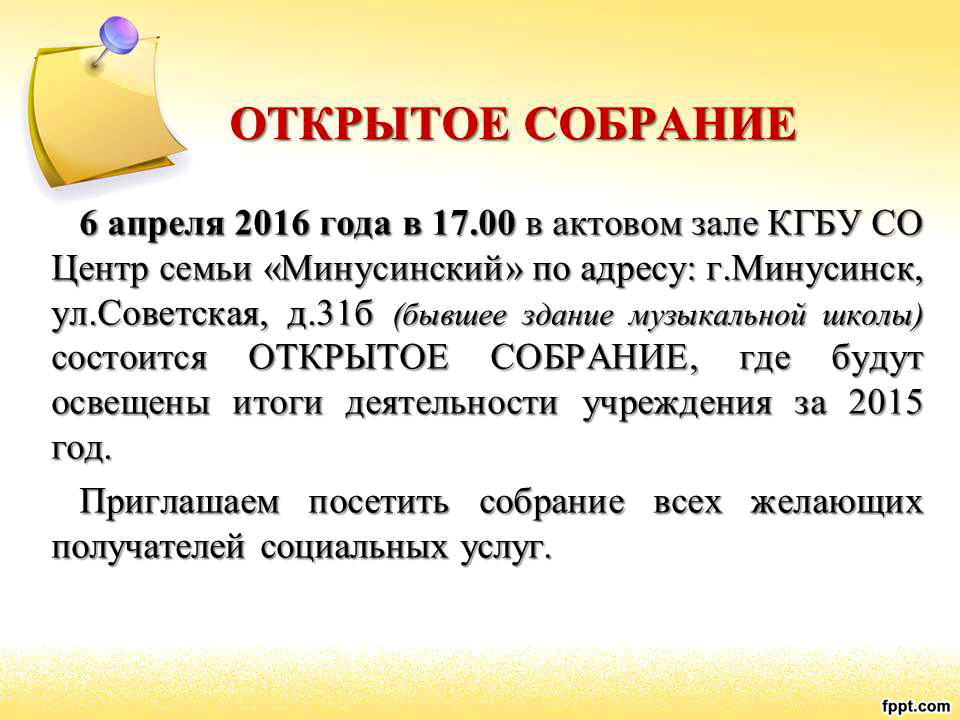 ОТКРЫТОЕ СОБРАНИЕ

6 апреля 2016 года в 17.00 в актовом зале КГБУ СО Центр семьи «Минусинский» по адресу: г.Минусинск, ул.Советская, д.31б (бывшее здание музыкальной школы) состоится ОТКРЫТОЕ СОБРАНИЕ, где будут освещены итоги деятельности учреждения за 2015 год.

Приглашаем посетить собрание всех желающих получателей социальных услуг.

fppt.com